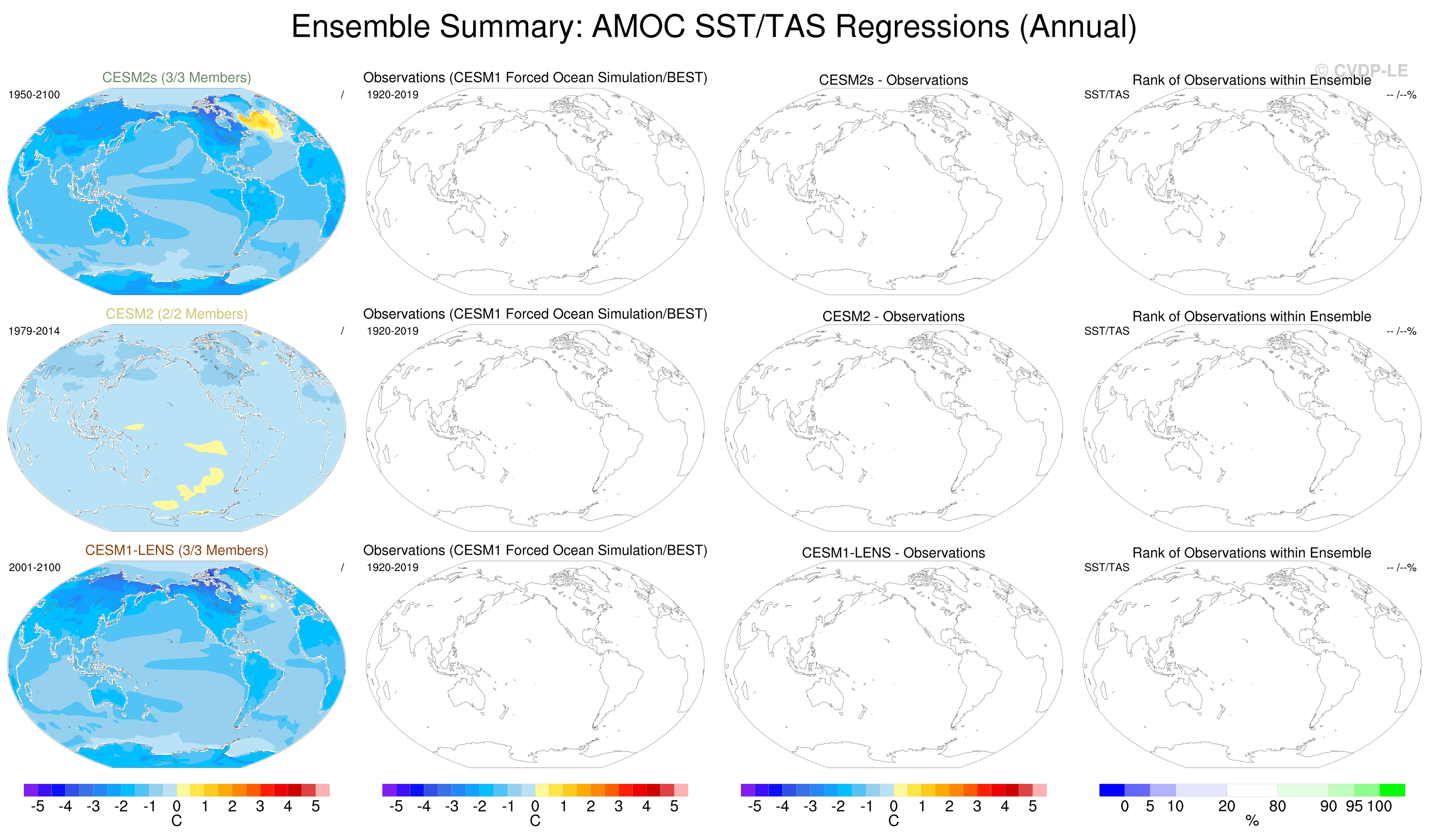 Ensemble Summary: AMOC SST/TAS Regressions (Annual)

© CVDP-LE

CESM2s (3/3 Members)
1950-2100
/

Observations (CESM1 Forced Ocean Simulation/BEST)
1920-2019

CESM2s - Observations

Rank of Observations within Ensemble
SST/TAS
-- /--%

CESM2 (2/2 Members)
1979-2014
/

Observations (CESM1 Forced Ocean Simulation/BEST)
1920-2019

CESM2 - Observations

Rank of Observations within Ensemble
SST/TAS
-- /--%

CESM1-LENS (3/3 Members)
2001-2100
/

Observations (CESM1 Forced Ocean Simulation/BEST)
1920-2019

CESM1-LENS - Observations

Rank of Observations within Ensemble
SST/TAS
-- /--%

-5 -4 -3 -2 -1 0 1 2 3 4 5
C

-5 -4 -3 -2 -1 0 1 2 3 4 5
C

-5 -4 -3 -2 -1 0 1 2 3 4 5
C

0 5 10 20 80 90 95 100
%